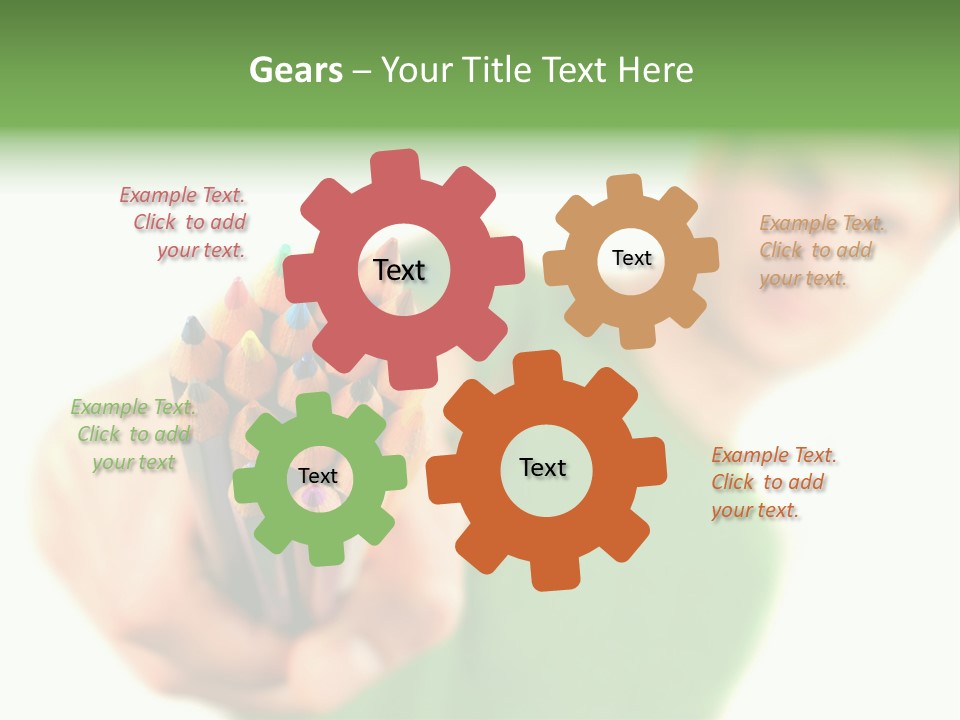 Gears – Your Title Text Here

Example Text. Click to add your text.

Text

Text

Example Text. Click to add your text.

Example Text. Click to add your text

Text

Text

Example Text. Click to add your text.